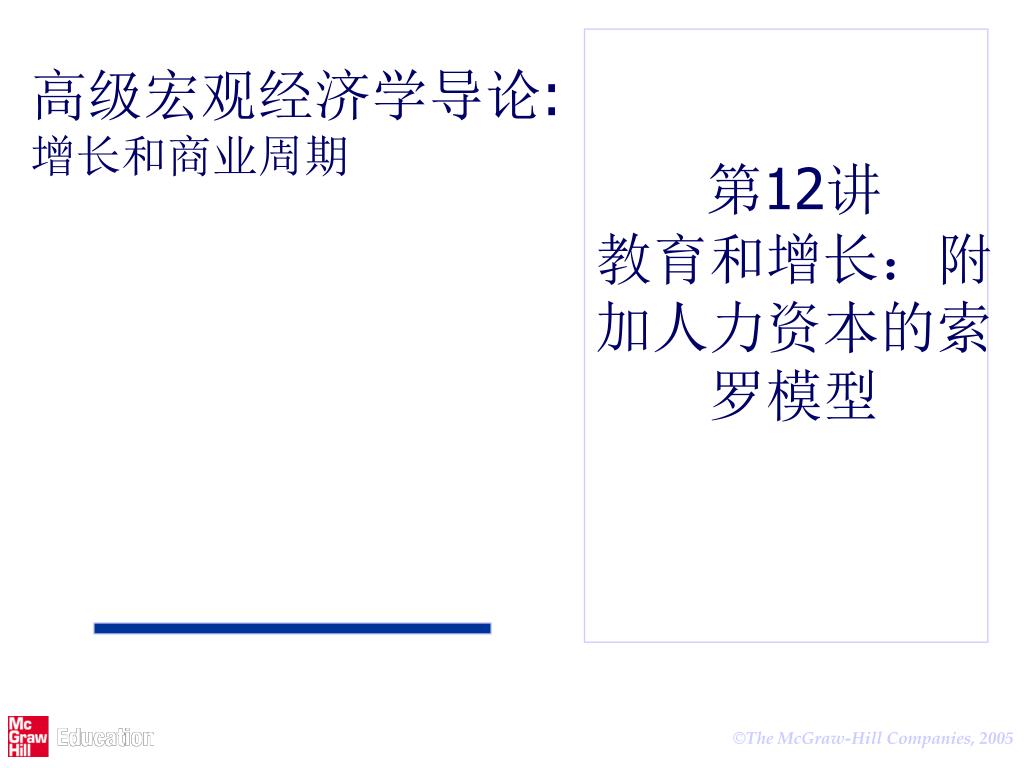 高级宏观经济学导论:
增长和商业周期

第12讲
教育和增长：附加人力资本的索罗模型

Mc Graw Hill Education

©The McGraw-Hill Companies, 2005